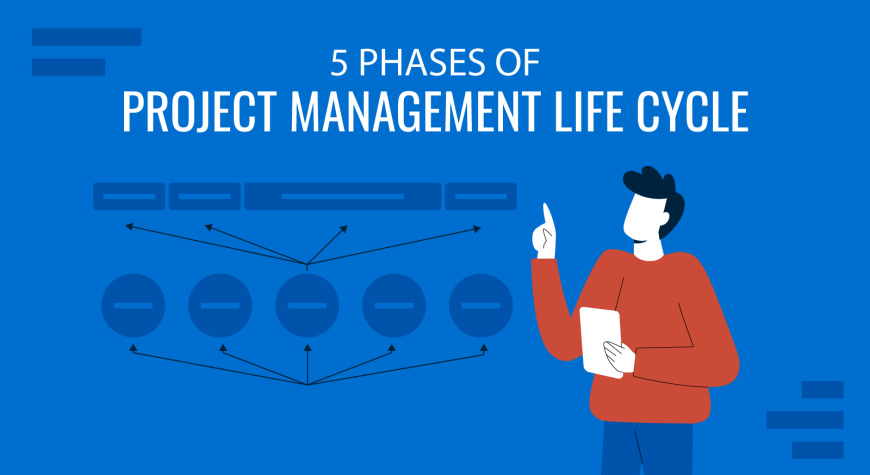 5 PHASES OF
PROJECT MANAGEMENT LIFE CYCLE